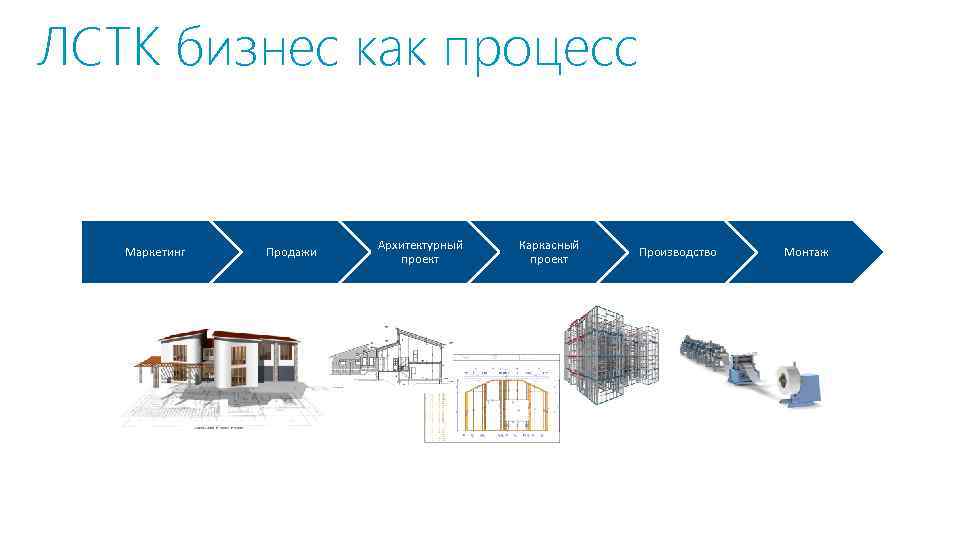 ЛСТК бизнес как процесс

Маркетинг

Продажи

Архитектурный проект

Каркасный проект

Производство

Монтаж